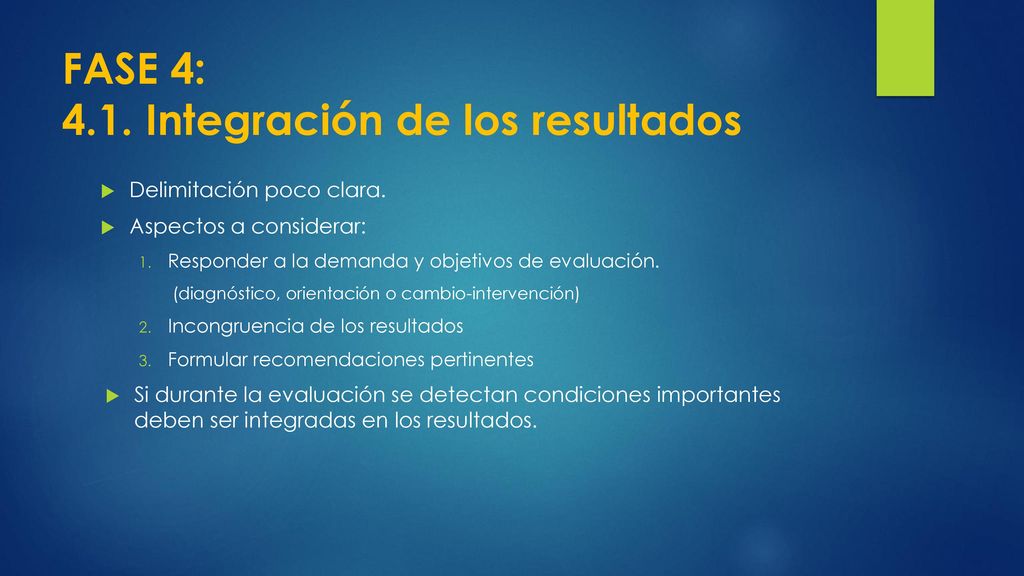 FASE 4:
4.1. Integración de los resultados

Delimitación poco clara.

Aspectos a considerar:

1. Responder a la demanda y objetivos de evaluación.
(diagnóstico, orientación o cambio-intervención)

2. Incongruencia de los resultados

3. Formular recomendaciones pertinentes

Si durante la evaluación se detectan condiciones importantes deben ser integradas en los resultados.